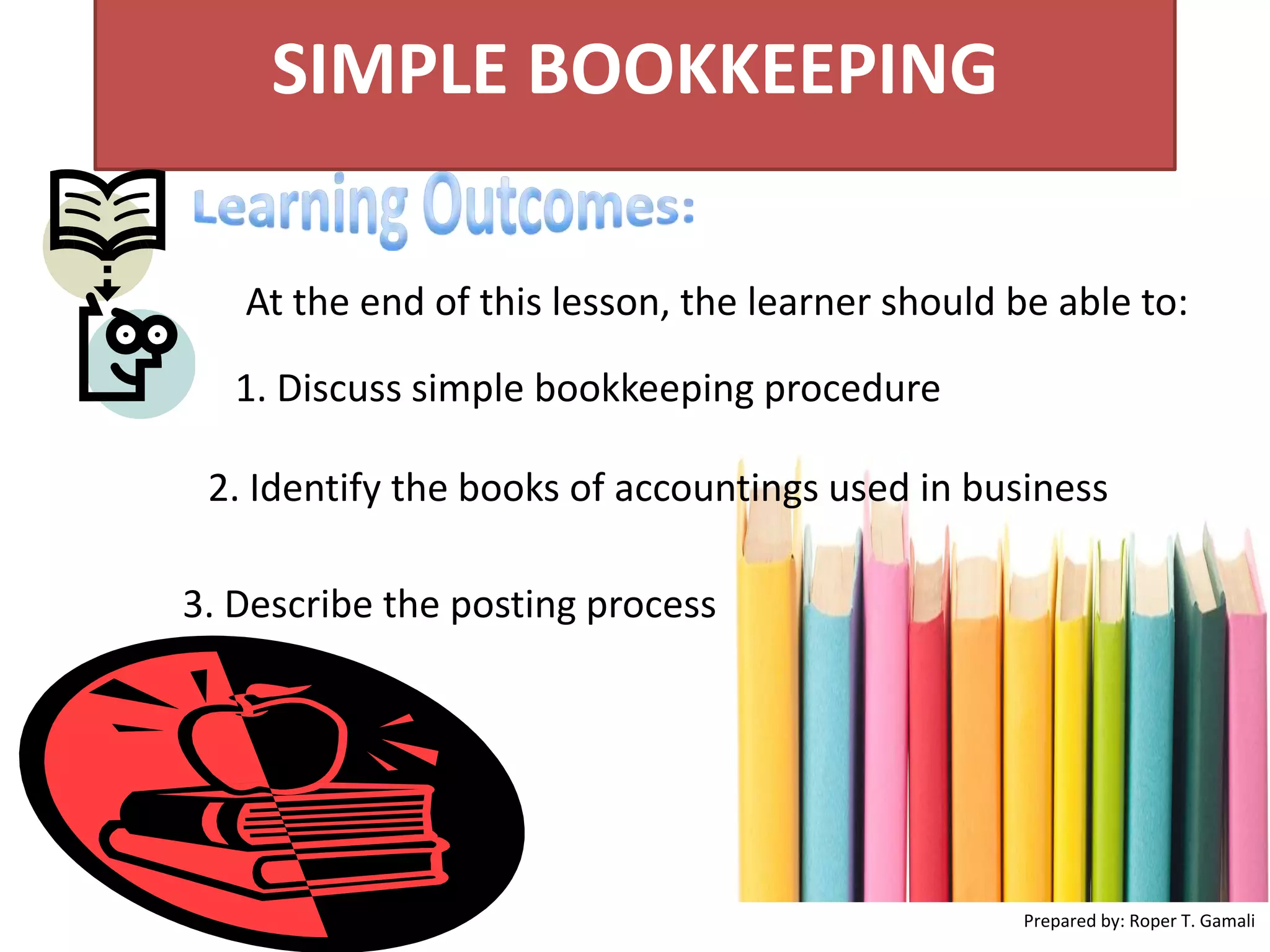 SIMPLE BOOKKEEPING

Learning Outcomes:

At the end of this lesson, the learner should be able to:

1. Discuss simple bookkeeping procedure

2. Identify the books of accountings used in business

3. Describe the posting process

Prepared by: Roper T. Gamali